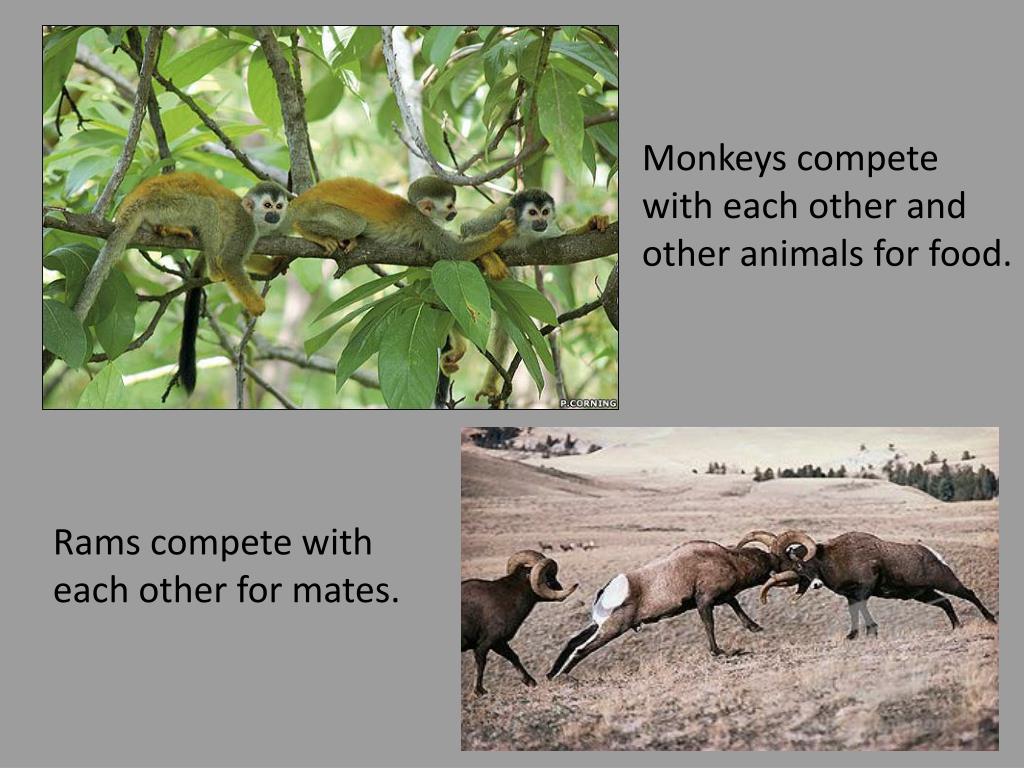 P.CORNING

Monkeys compete with each other and other animals for food.

Rams compete with each other for mates.